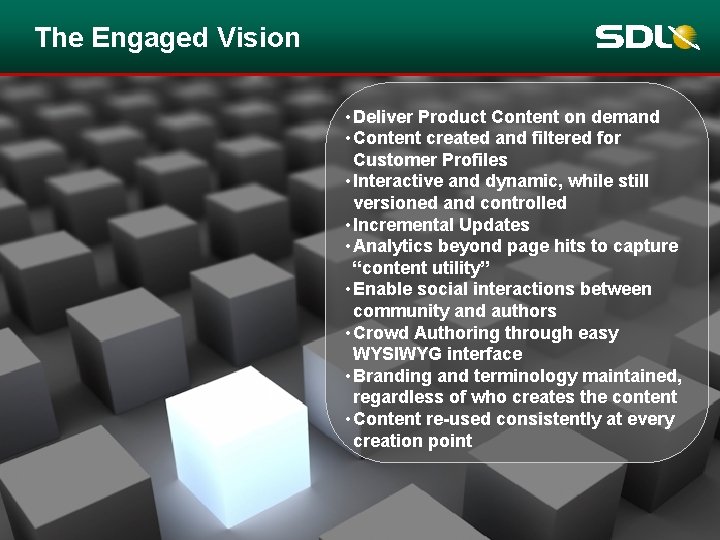 The Engaged Vision

SDL

• Deliver Product Content on demand
• Content created and filtered for Customer Profiles
• Interactive and dynamic, while still versioned and controlled
• Incremental Updates
• Analytics beyond page hits to capture "content utility"
• Enable social interactions between community and authors
• Crowd Authoring through easy WYSIWYG interface
• Branding and terminology maintained, regardless of who creates the content
• Content re-used consistently at every creation point